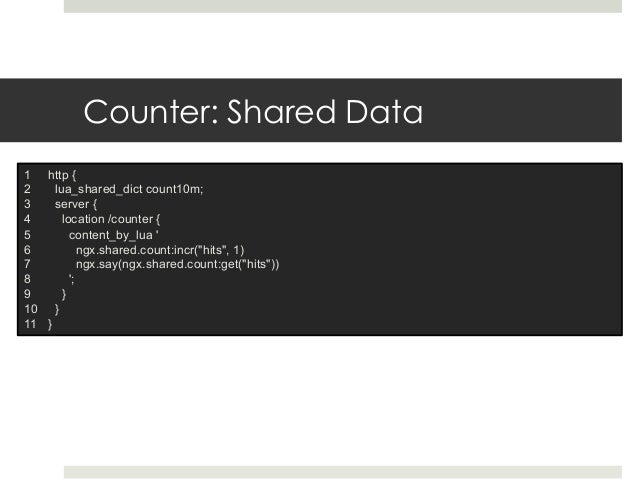 Counter: Shared Data

1 http {
2   lua_shared_dict count10m;
3   server {
4     location /counter {
5       content_by_lua '
6         ngx.shared.count:incr("hits", 1)
7         ngx.say(ngx.shared.count:get("hits"))
8       ';
9     }
10  }
11 }